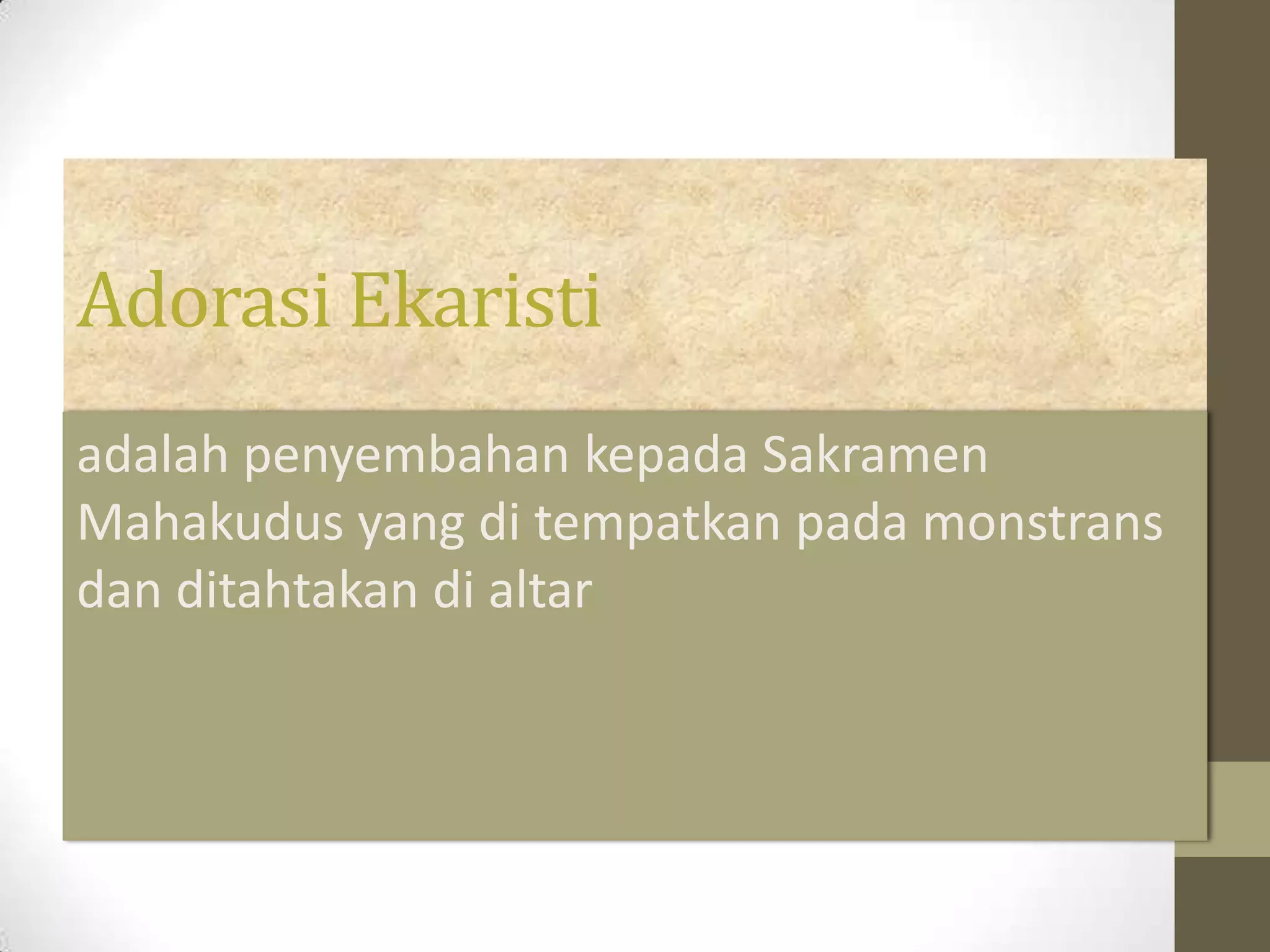 Adorasi Ekaristi

adalah penyembahan kepada Sakramen Mahakudus yang di tempatkan pada monstrans dan ditahtakan di altar